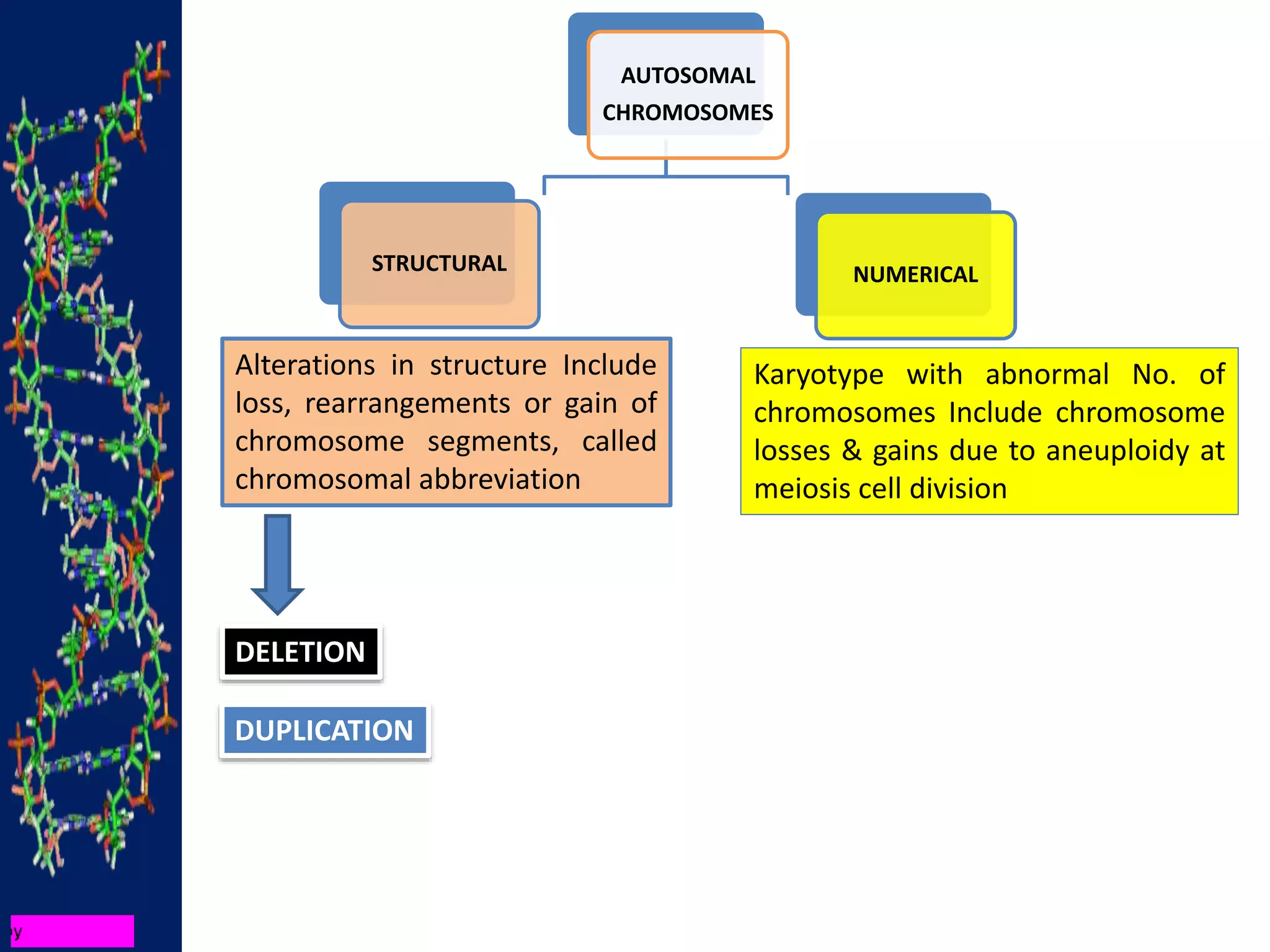 AUTOSOMAL CHROMOSOMES

STRUCTURAL

NUMERICAL

Alterations in structure Include loss, rearrangements or gain of chromosome segments, called chromosomal abbreviation

Karyotype with abnormal No. of chromosomes Include chromosome losses & gains due to aneuploidy at meiosis cell division

DELETION

DUPLICATION

y